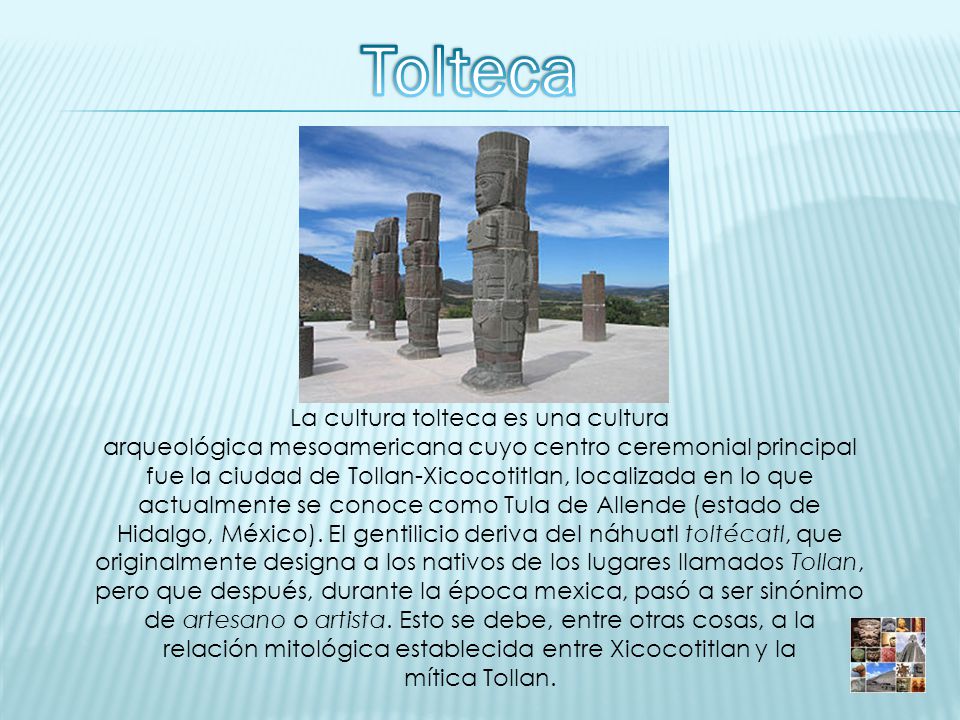 Tolteca

La cultura tolteca es una cultura arqueológica mesoamericana cuyo centro ceremonial principal fue la ciudad de Tollan-Xicocotitlan, localizada en lo que actualmente se conoce como Tula de Allende (estado de Hidalgo, México). El gentilicio deriva del náhuatl toltécatl, que originalmente designa a los nativos de los lugares llamados Tollan, pero que después, durante la época mexica, pasó a ser sinónimo de artesano o artista. Esto se debe, entre otras cosas, a la relación mitológica establecida entre Xicocotitlan y la mítica Tollan.